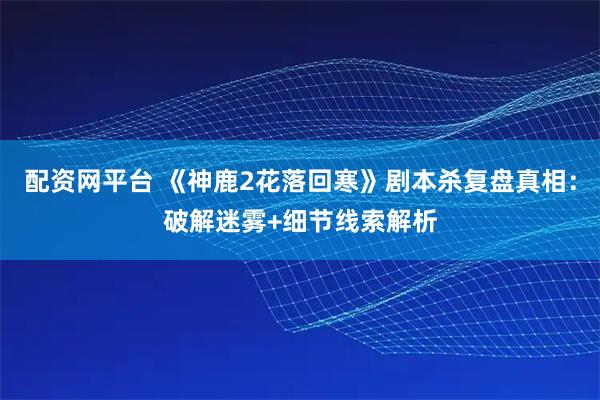 配资网平台 《神鹿2花落回寒》剧本杀复盘真相：破解迷雾+细节线索解析